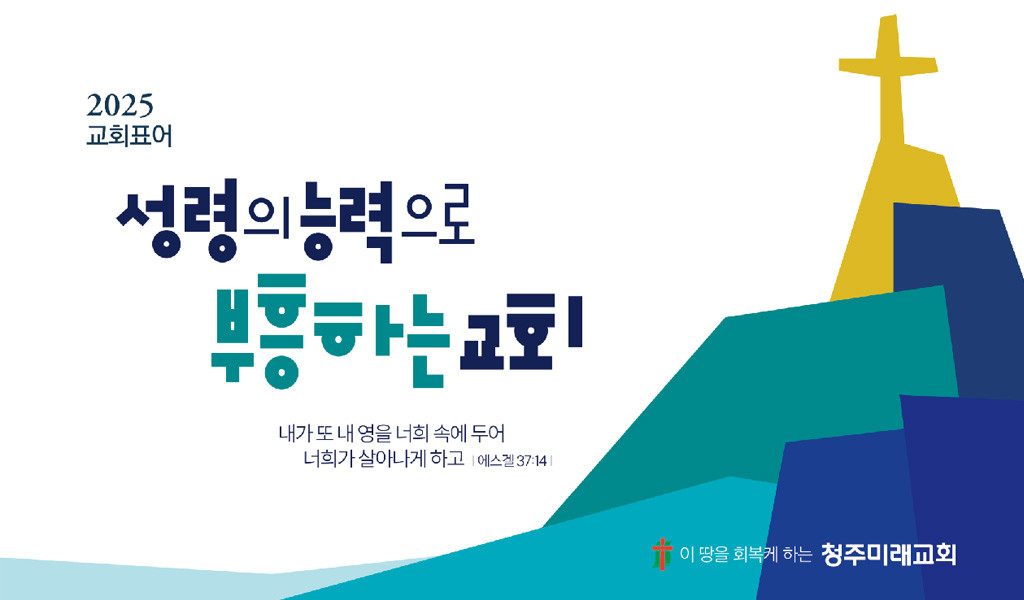 2025
교회표어

성령의 능력으로
부흥하는 교회

내가 또 내 영을 너희 속에 두어
너희가 살아나게 하고 | 에스겔 37:14 |

이 땅을 회복케 하는 청주미래교회